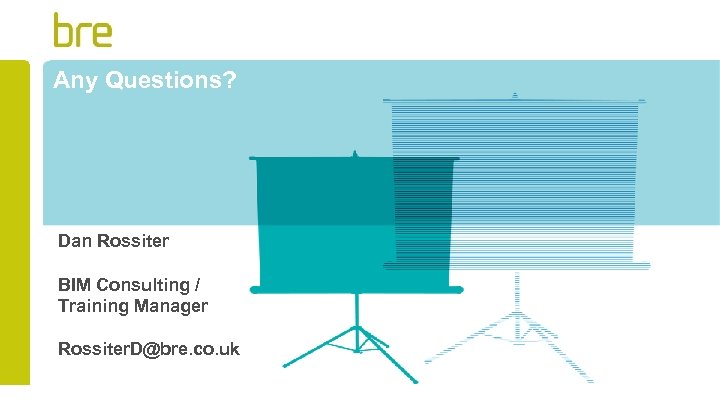 bre

Any Questions?

Dan Rossiter

BIM Consulting / Training Manager

RossiterD@bre.co.uk